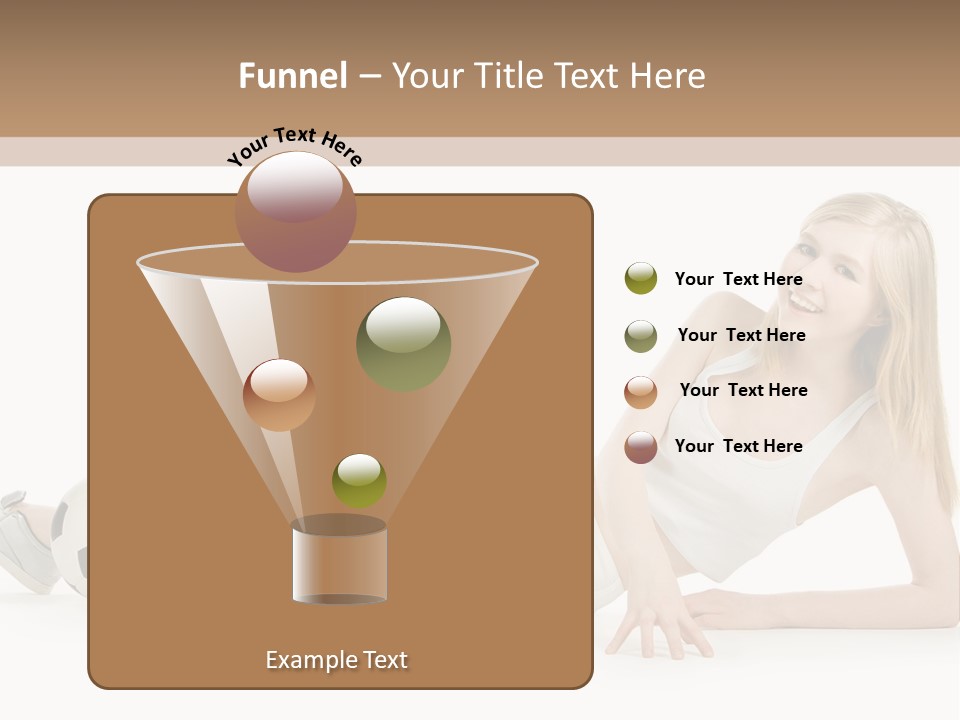 Funnel – Your Title Text Here

Your Text Here

Your Text Here

Your Text Here

Your Text Here

Your Text Here

Example Text